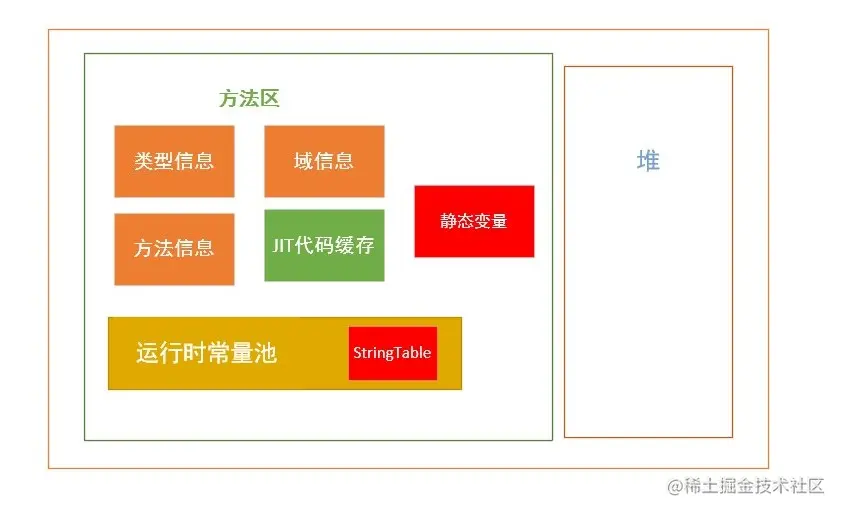 方法区

类型信息

域信息

方法信息

JIT代码缓存

静态变量

运行时常量池

StringTable

堆

@稀土掘金技术社区